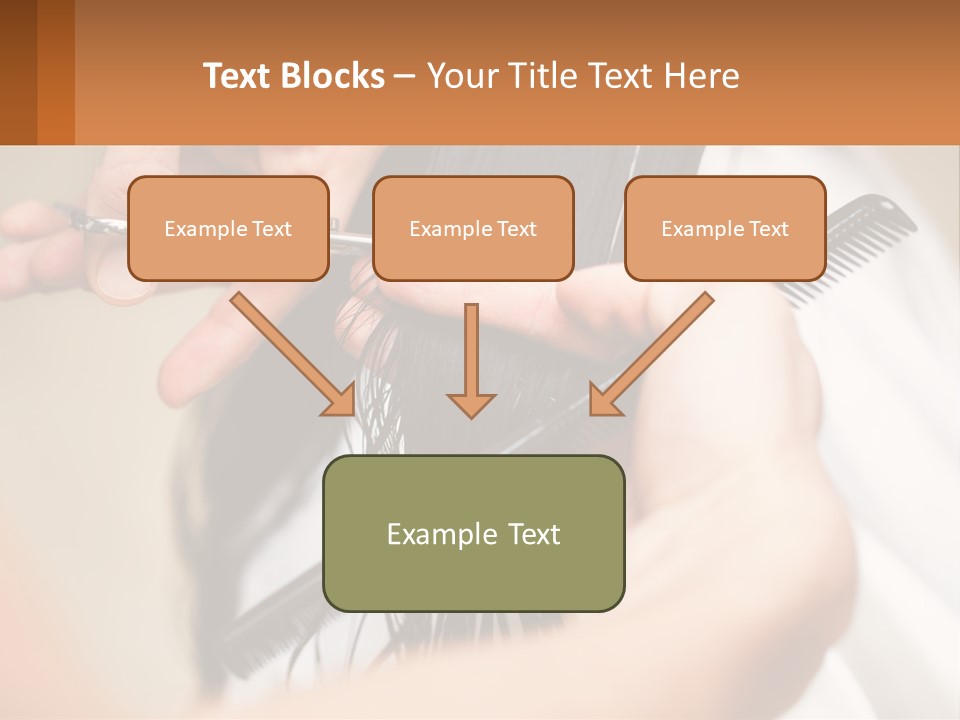 Text Blocks – Your Title Text Here

Example Text

Example Text

Example Text

Example Text